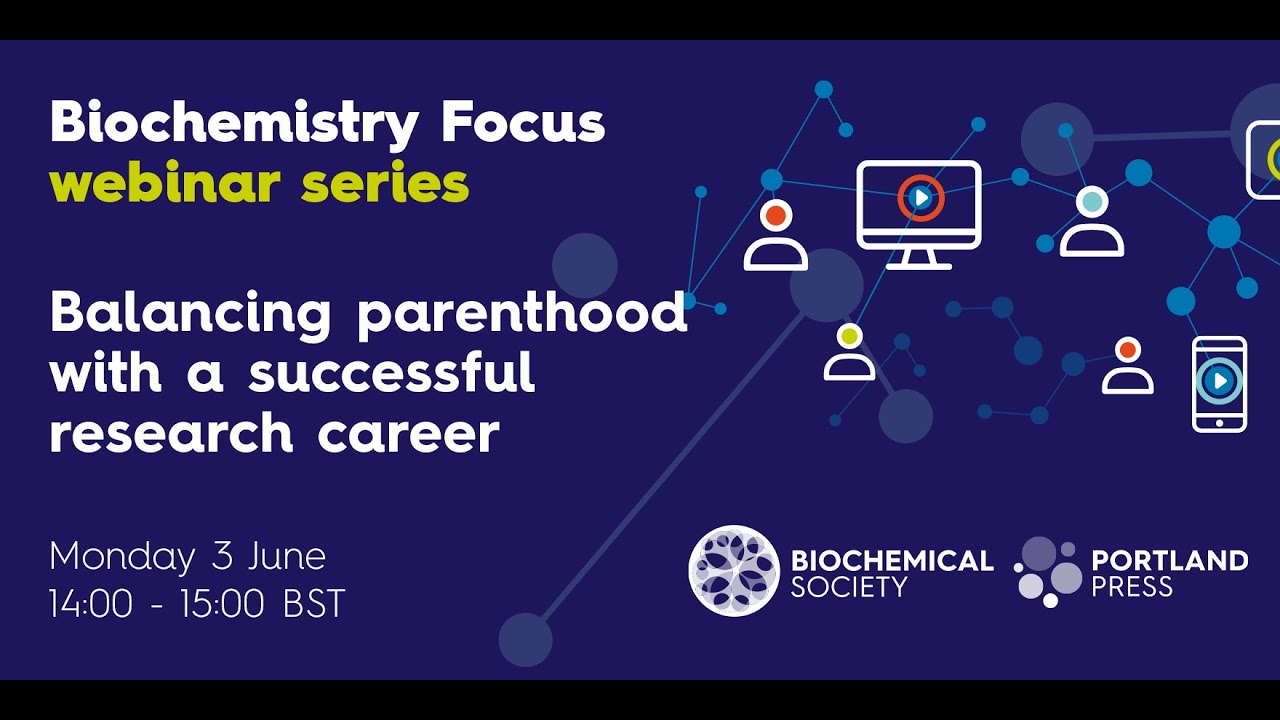 Biochemistry Focus
webinar series

Balancing parenthood with a successful research career

Monday 3 June
14:00 - 15:00 BST

BIOCHEMICAL SOCIETY

PORTLAND PRESS